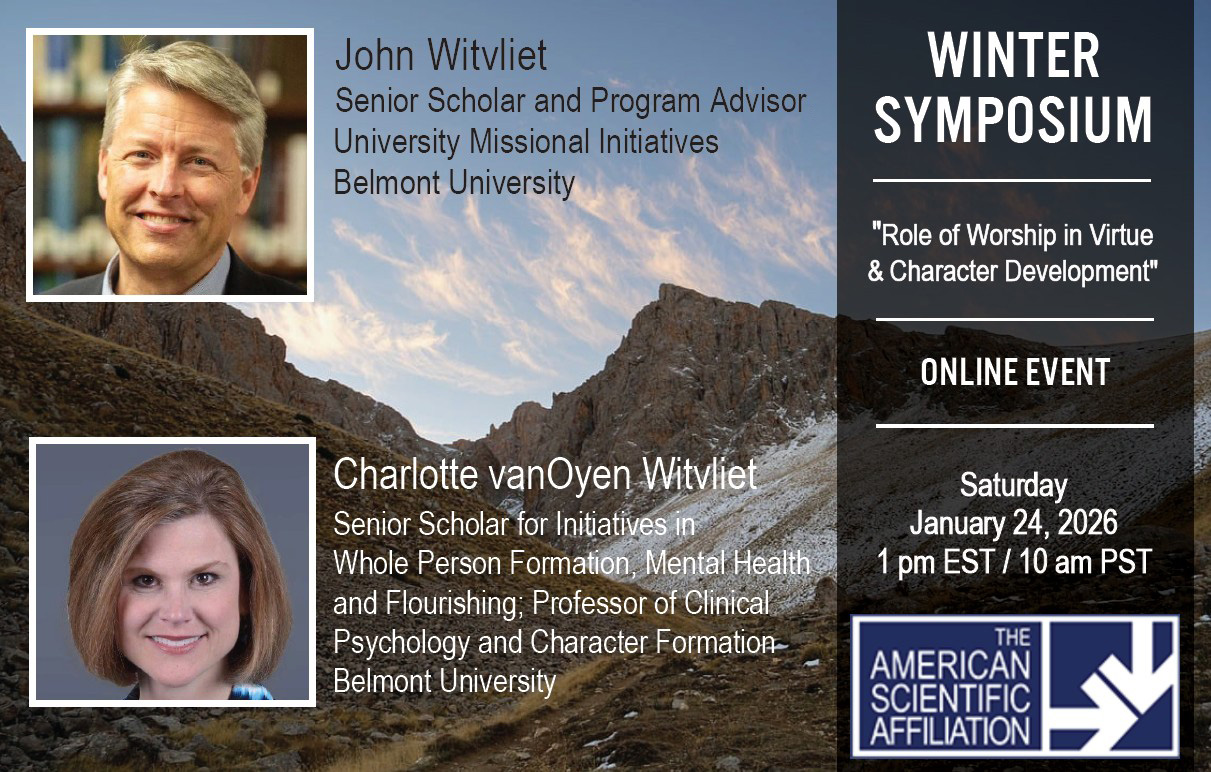 John Witvliet
Senior Scholar and Program Advisor
University Missional Initiatives
Belmont University

Charlotte vanOyen Witvliet
Senior Scholar for Initiatives in Whole Person Formation, Mental Health and Flourishing; Professor of Clinical Psychology and Character Formation
Belmont University

WINTER SYMPOSIUM

"Role of Worship in Virtue & Character Development"

ONLINE EVENT

Saturday
January 24, 2026
1 pm EST / 10 am PST

THE AMERICAN SCIENTIFIC AFFILIATION